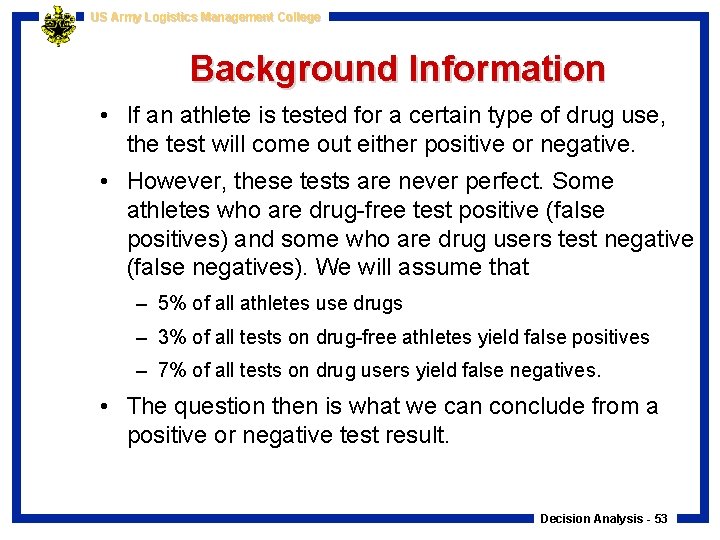 US Army Logistics Management College

Background Information

• If an athlete is tested for a certain type of drug use, the test will come out either positive or negative.

• However, these tests are never perfect. Some athletes who are drug-free test positive (false positives) and some who are drug users test negative (false negatives). We will assume that

– 5% of all athletes use drugs

– 3% of all tests on drug-free athletes yield false positives

– 7% of all tests on drug users yield false negatives.

• The question then is what we can conclude from a positive or negative test result.

Decision Analysis - 53